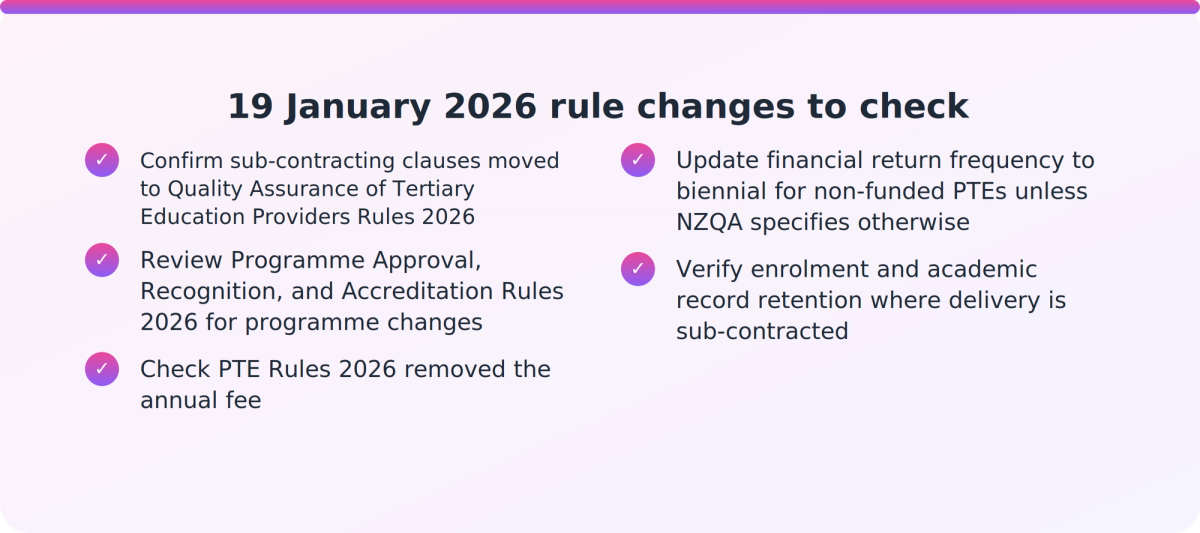 19 January 2026 rule changes to check

✓ Confirm sub-contracting clauses moved to Quality Assurance of Tertiary Education Providers Rules 2026

✓ Review Programme Approval, Recognition, and Accreditation Rules 2026 for programme changes

✓ Check PTE Rules 2026 removed the annual fee

✓ Update financial return frequency to biennial for non-funded PTEs unless NZQA specifies otherwise

✓ Verify enrolment and academic record retention where delivery is sub-contracted